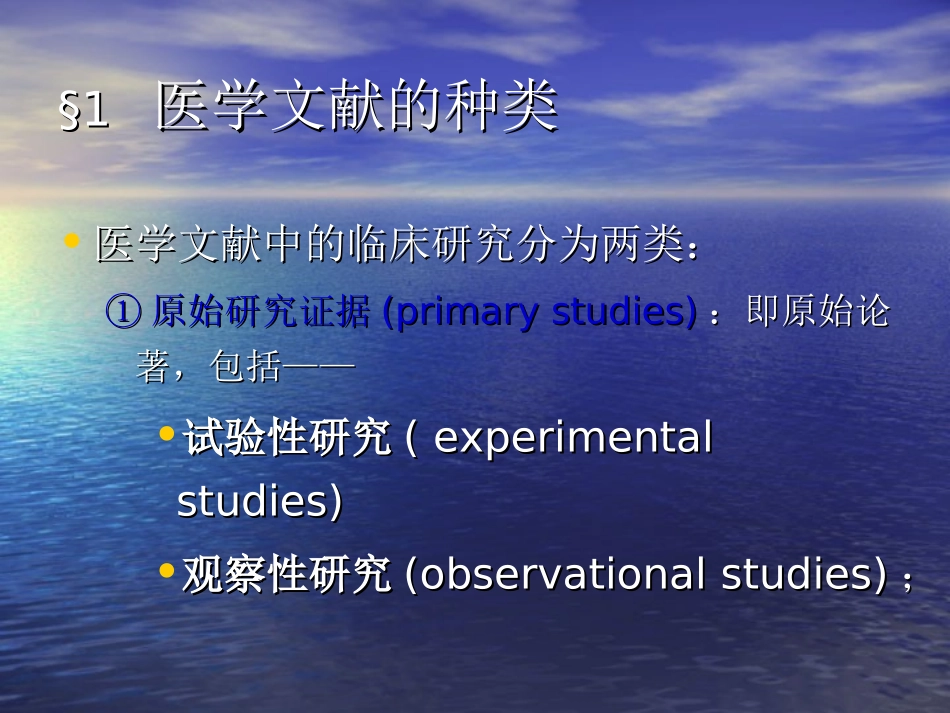 §1 医学文献的种类

• 医学文献中的临床研究分为两类：

① 原始研究证据 (primary studies) ：即原始论著，包括——

• 试验性研究 ( experimental studies)

• 观察性研究 (observational studies) ；